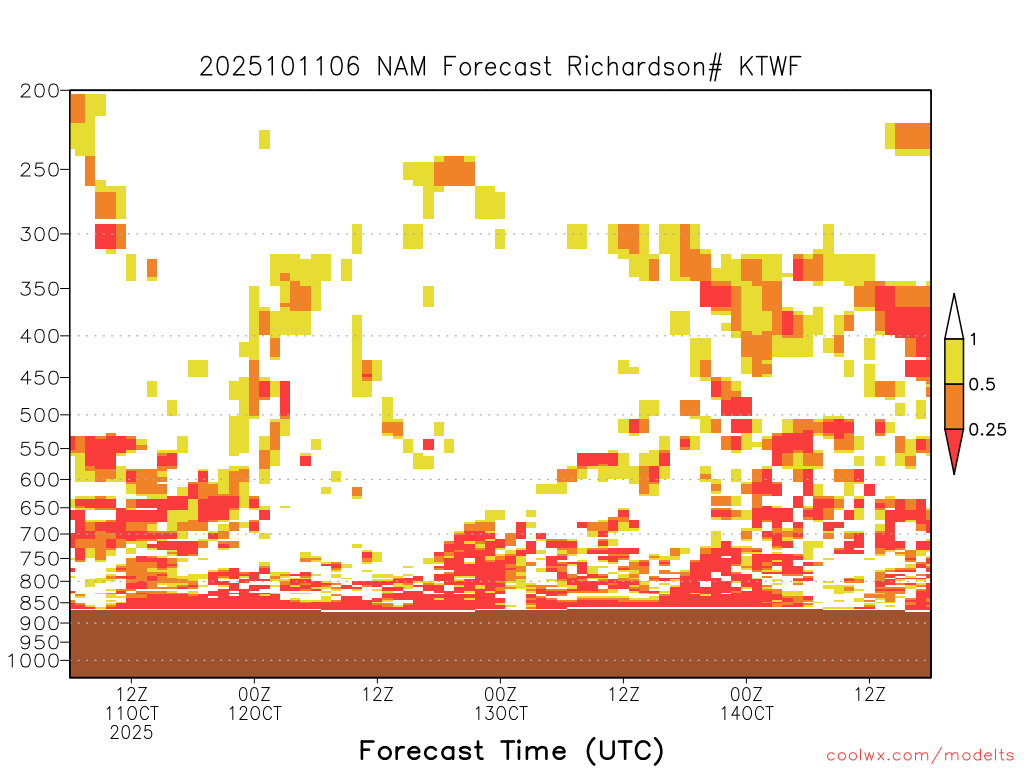 2025101106 NAM Forecast Richardson# KTWF

200
250
300
350
400
450
500
550
600
650
700
750
800
850
900
950
1000

1
0.5
0.25

12Z
11OCT
2025
00Z
12OCT
12Z
00Z
13OCT
12Z
00Z
14OCT
12Z

Forecast Time (UTC)

coolwx.com/modelts